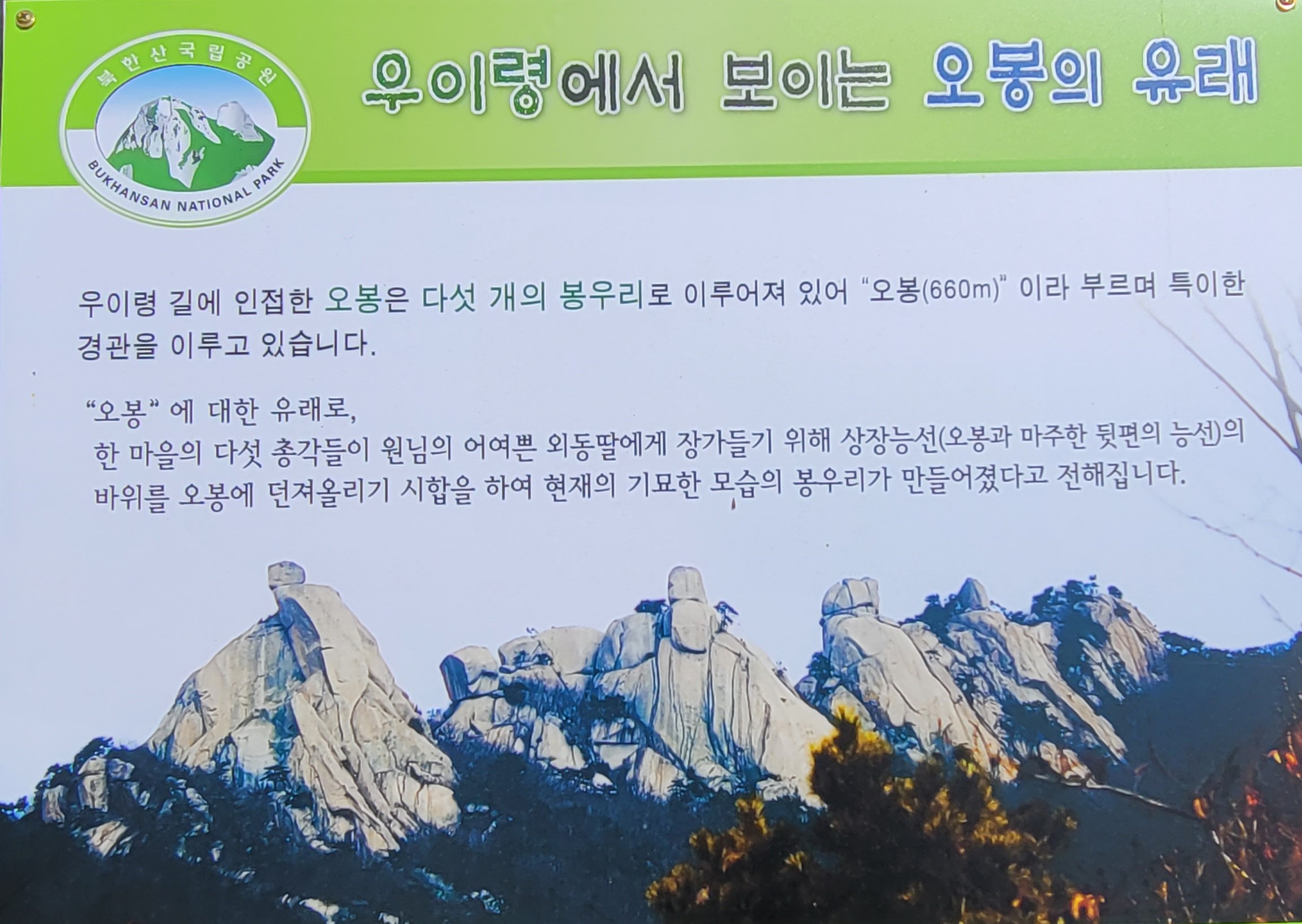 북한산국립공원
BUKHANSAN NATIONAL PARK

우이령에서 보이는 오봉의 유래

우이령 길에 인접한 오봉은 다섯 개의 봉우리로 이루어져 있어 "오봉(660m)" 이라 부르며 특이한 경관을 이루고 있습니다.

"오봉" 에 대한 유래로,
한 마을의 다섯 총각들이 원님의 어여쁜 외동딸에게 장가들기 위해 상장능선(오봉과 마주한 뒷편의 능선)의 바위를 오봉에 던져올리기 시합을 하여 현재의 기묘한 모습의 봉우리가 만들어졌다고 전해집니다.